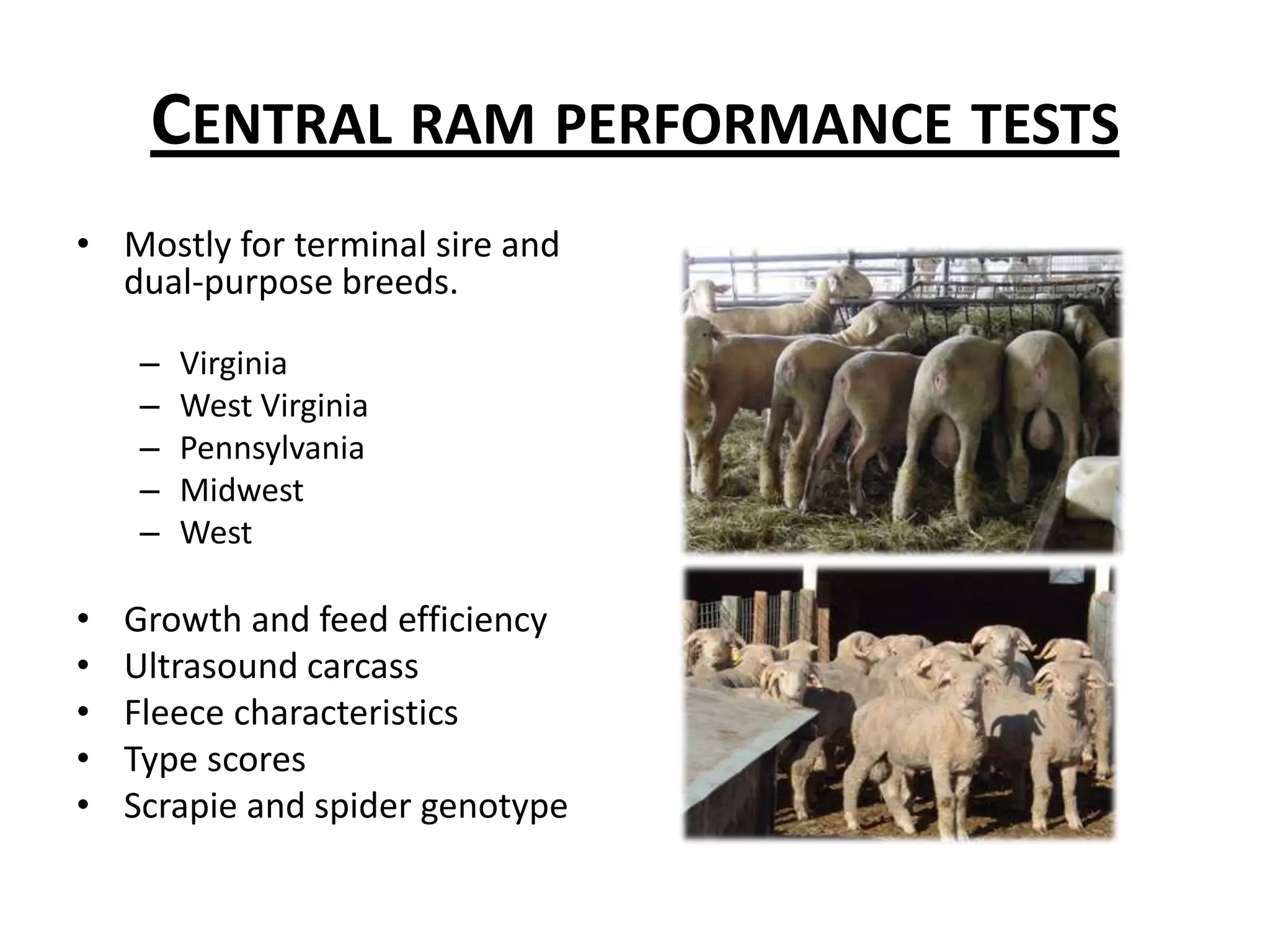 CENTRAL RAM PERFORMANCE TESTS

• Mostly for terminal sire and dual-purpose breeds.

– Virginia
– West Virginia
– Pennsylvania
– Midwest
– West

• Growth and feed efficiency
• Ultrasound carcass
• Fleece characteristics
• Type scores
• Scrapie and spider genotype